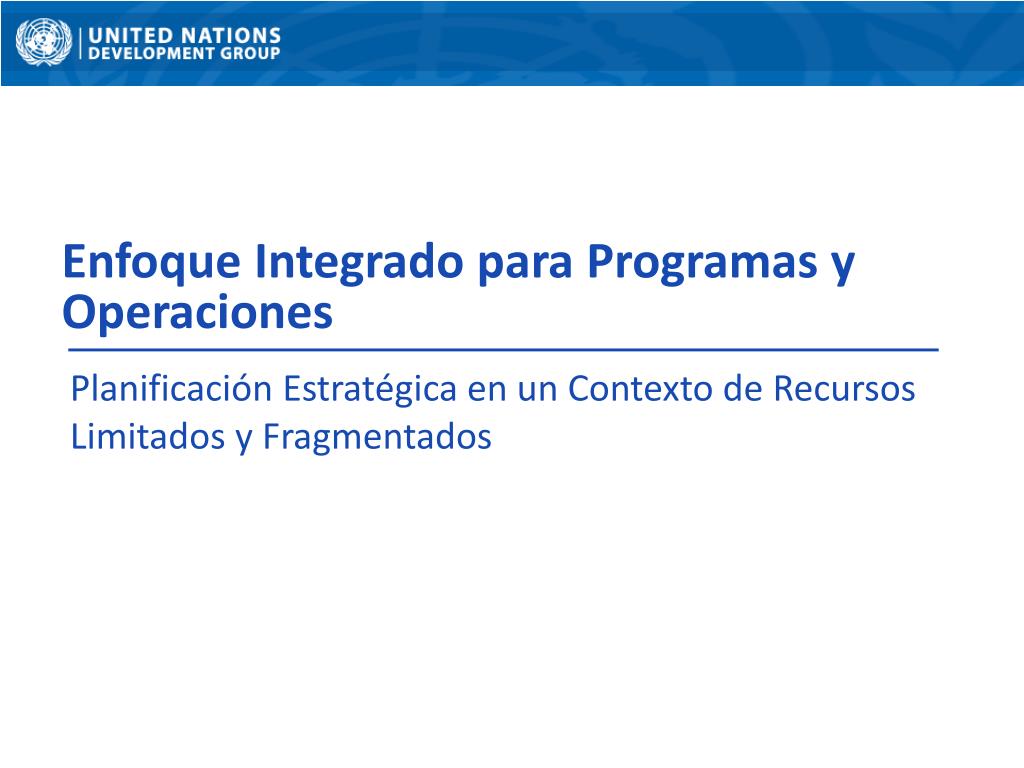 UNITED NATIONS
DEVELOPMENT GROUP

Enfoque Integrado para Programas y Operaciones

Planificación Estratégica en un Contexto de Recursos Limitados y Fragmentados